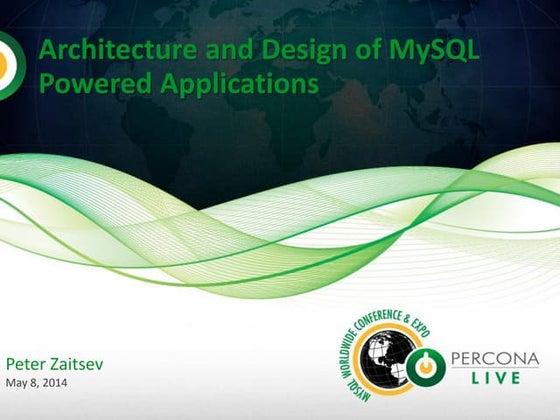 Architecture and Design of MySQL Powered Applications

Peter Zaitsev
May 8, 2014

MYSQL WORLDWIDE CONFERENCE & EXPO
PERCONA LIVE